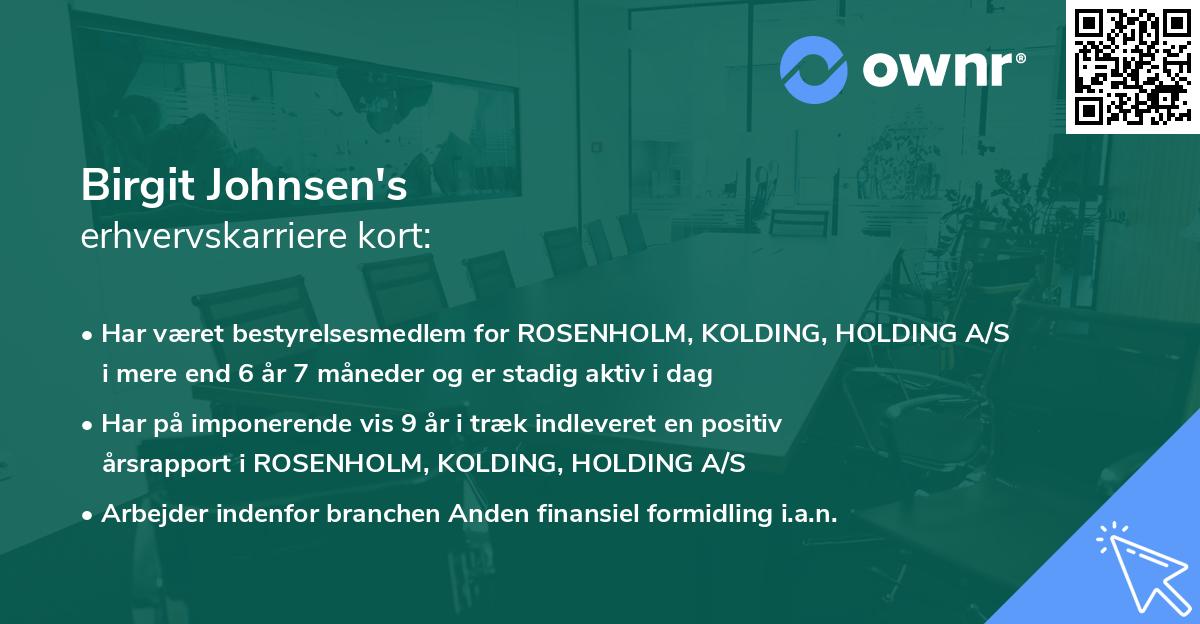 ownr®

Birgit Johnsen's
erhvervskarriere kort:

• Har været bestyrelsesmedlem for ROSENHOLM, KOLDING, HOLDING A/S i mere end 6 år 7 måneder og er stadig aktiv i dag

• Har på imponerende vis 9 år i træk indleveret en positiv årsrapport i ROSENHOLM, KOLDING, HOLDING A/S

• Arbejder indenfor branchen Anden finansiel formidling i.a.n.